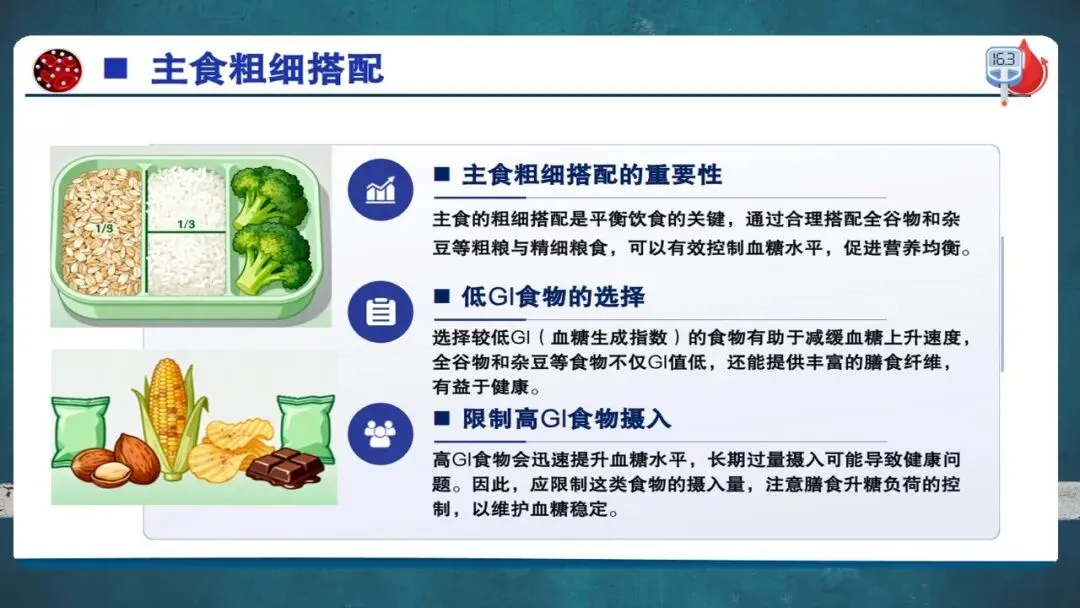 ■ 主食粗细搭配

16.3

1/3

1/3

■ 主食粗细搭配的重要性

主食的粗细搭配是平衡饮食的关键，通过合理搭配全谷物和杂豆等粗粮与精细粮食，可以有效控制血糖水平，促进营养均衡。

■ 低GI食物的选择

选择较低GI（血糖生成指数）的食物有助于减缓血糖上升速度，全谷物和杂豆等食物不仅GI值低，还能提供丰富的膳食纤维，有益于健康。

■ 限制高GI食物摄入

高GI食物会迅速提升血糖水平，长期过量摄入可能导致健康问题。因此，应限制这类食物的摄入量，注意膳食升糖负荷的控制，以维护血糖稳定。